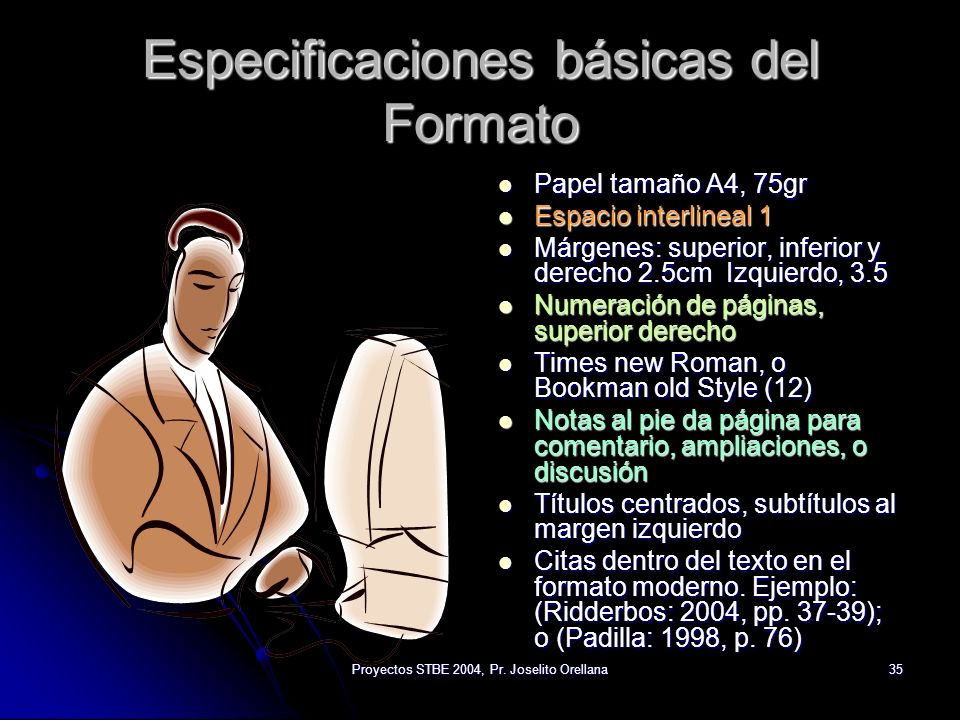 Especificaciones básicas del Formato

- Papel tamaño A4, 75gr
- Espacio interlineal 1
- Márgenes: superior, inferior y derecho 2.5cm Izquierdo, 3.5
- Numeración de páginas, superior derecho
- Times new Roman, o Bookman old Style (12)
- Notas al pie da página para comentario, ampliaciones, o discusión
- Títulos centrados, subtítulos al margen izquierdo
- Citas dentro del texto en el formato moderno. Ejemplo: (Ridderbos: 2004, pp. 37-39); o (Padilla: 1998, p. 76)

Proyectos STBE 2004, Pr. Joselito Orellana

35